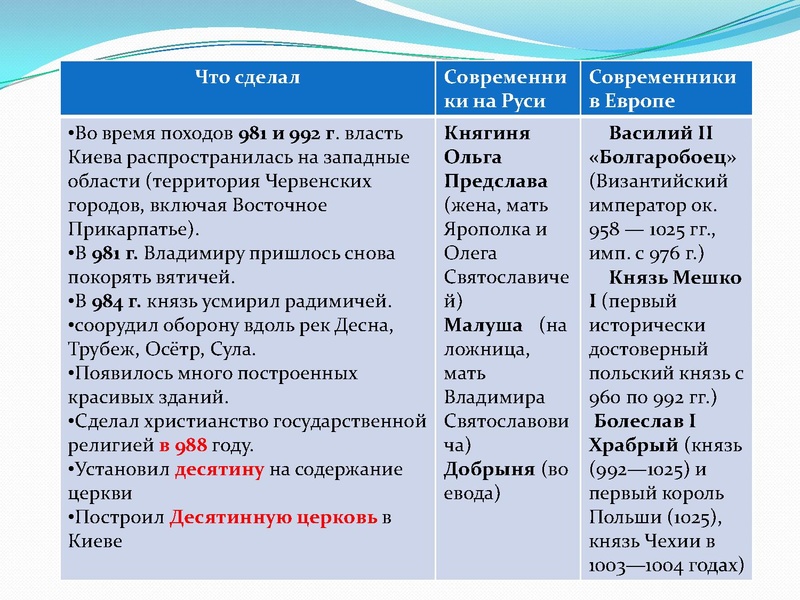 | Что сделал | Современники на Руси | Современники в Европе |
|---|---|---|
| •Во время походов 981 и 992 г. власть Киева распространилась на западные области (территория Червенских городов, включая Восточное Прикарпатье). •В 981 г. Владимиру пришлось снова покорять вятичей. •В 984 г. князь усмирил радимичей. •соорудил оборону вдоль рек Десна, Трубеж, Осётр, Сула. •Появилось много построенных красивых зданий. •Сделал христианство государственной религией в 988 году. •Установил десятину на содержание церкви •Построил Десятинную церковь в Киеве | Княгиня Ольга Предслава (жена, мать Ярополка и Олега Святославичей) Малуша (наложница, мать Владимира Святославовича) Добрыня (воевода) | Василий II «Болгаробоец» (Византийский император ок. 958 — 1025 гг., имп. с 976 г.) Князь Мешко I (первый исторически достоверный польский князь с 960 по 992 гг.) Болеслав I Храбрый (князь (992—1025) и первый король Польши (1025), князь Чехии в 1003—1004 годах) |